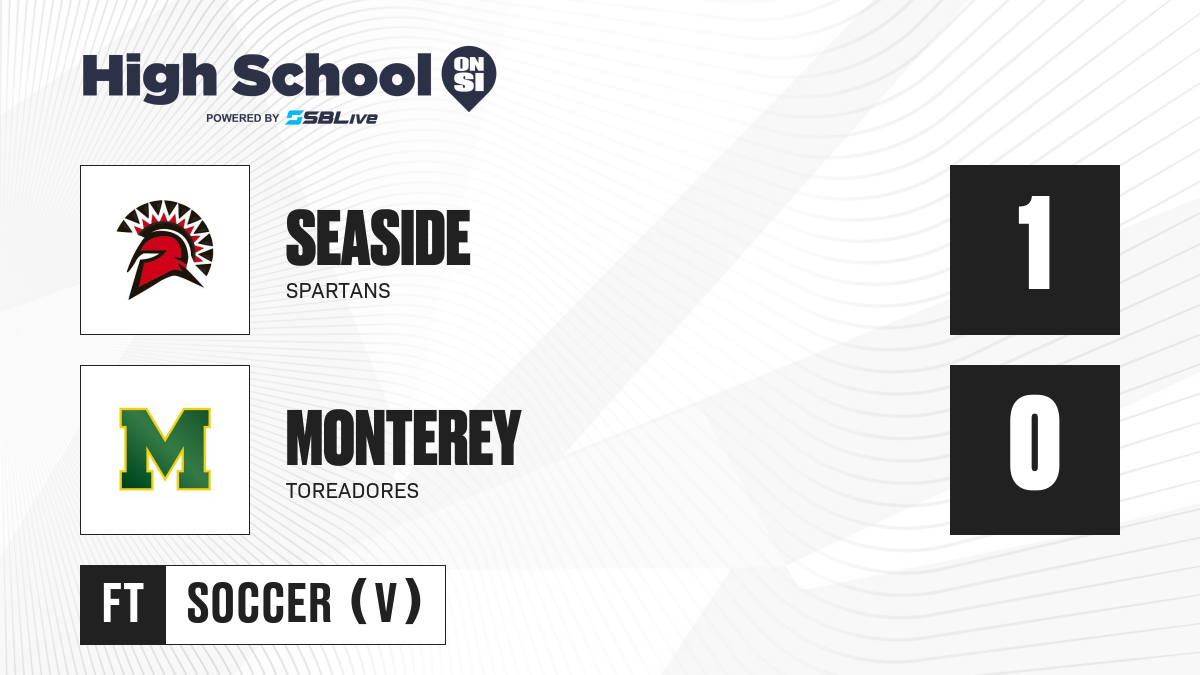 High School ON SI
POWERED BY SBLive

SEASIDE
SPARTANS
1

M
MONTEREY
TOREADORES
0

FT
SOCCER (V)